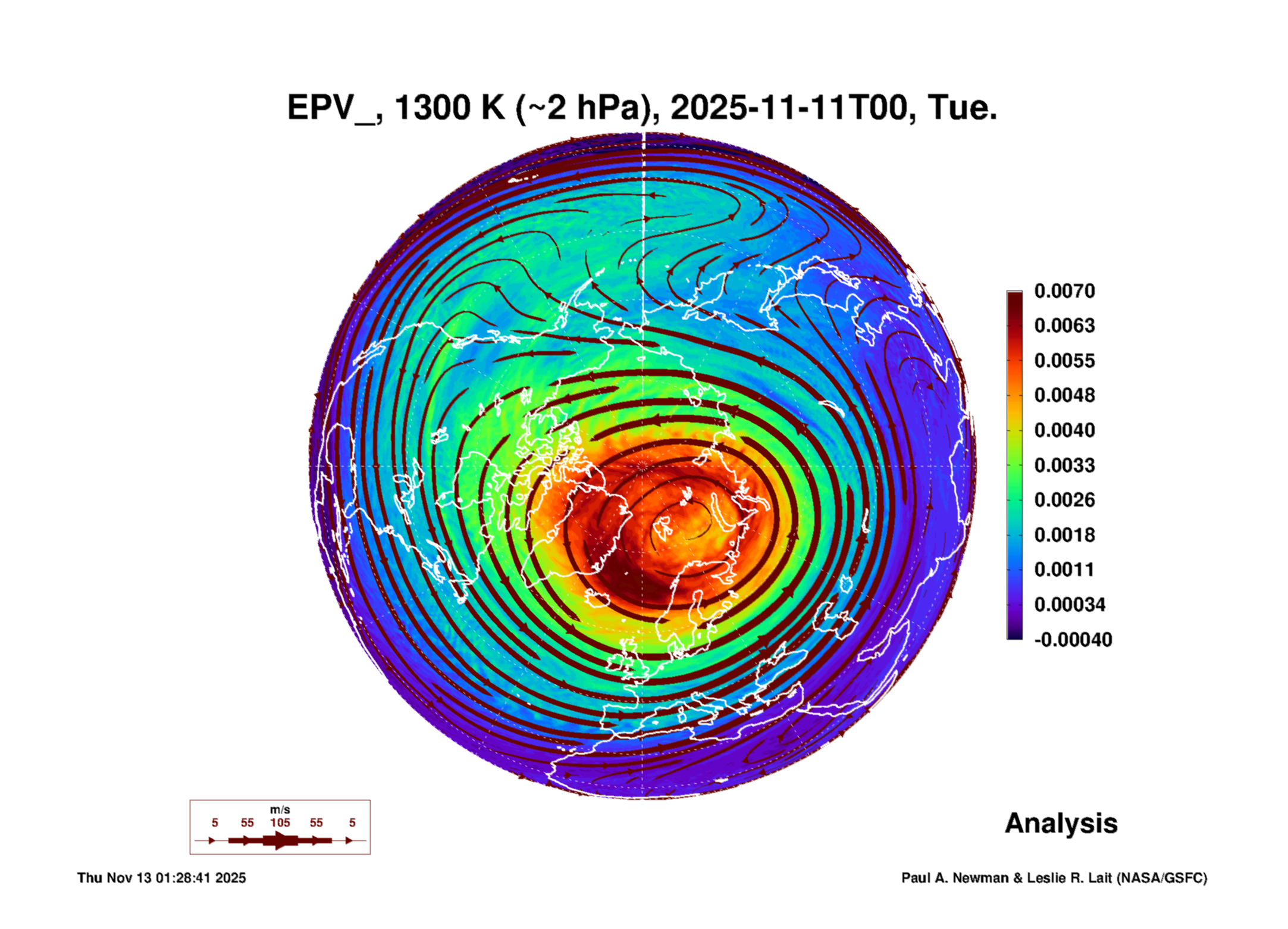 EPV_, 1300 K (~2 hPa), 2025-11-11T00, Tue.

0.0070
0.0063
0.0055
0.0048
0.0040
0.0033
0.0026
0.0018
0.0011
0.00034
-0.00040

m/s
5 55 105 55 5

Analysis

Thu Nov 13 01:28:41 2025

Paul A. Newman & Leslie R. Lait (NASA/GSFC)